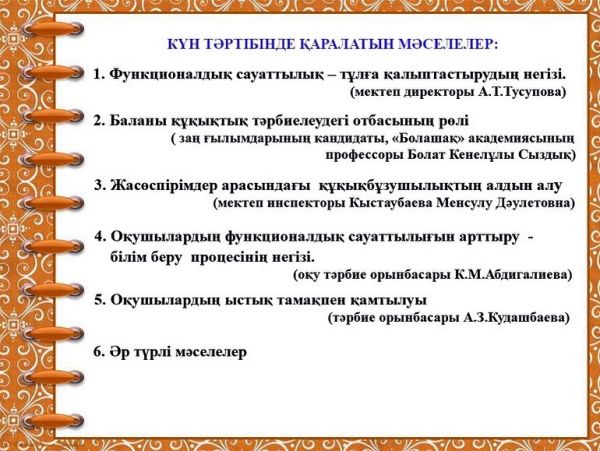 КҮН ТӘРТІБІНДЕ ҚАРАЛАТЫН МӘСЕЛЕЛЕР:

1. Функционалдық сауаттылық – тұлға қалыптастырудың негізі.
(мектеп директоры А.Т.Тусупова)

2. Баланы құқықтық тәрбиелеудегі отбасының рөлі
( заң ғылымдарының кандидаты, «Болашақ» академиясының профессоры Болат Кенелұлы Сыздық)

3. Жасөспірімдер арасындағы құқықбұзушылықтың алдын алу
(мектеп инспекторы Кыстаубаева Менсулу Дәулетовна)

4. Оқушылардың функционалдық сауаттылығын арттыру - білім беру процесінің негізі.
(оқу тәрбие орынбасары К.М.Абдигалиева)

5. Оқушылардың ыстық тамақпен қамтылуы
(тәрбие орынбасары А.З.Кудашбаева)

6. Әр түрлі мәселелер